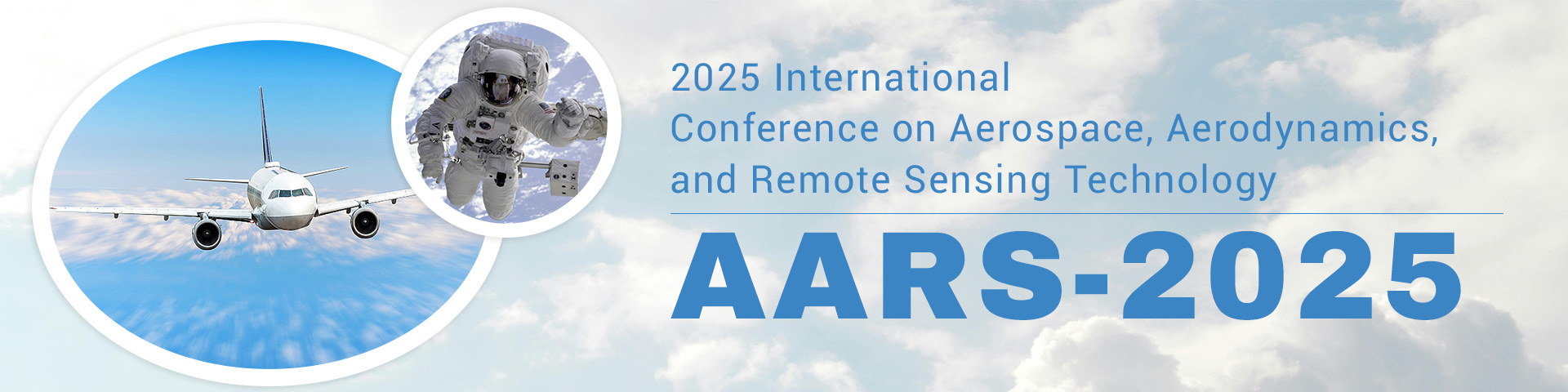 2025 International Conference on Aerospace, Aerodynamics, and Remote Sensing Technology

AARS-2025